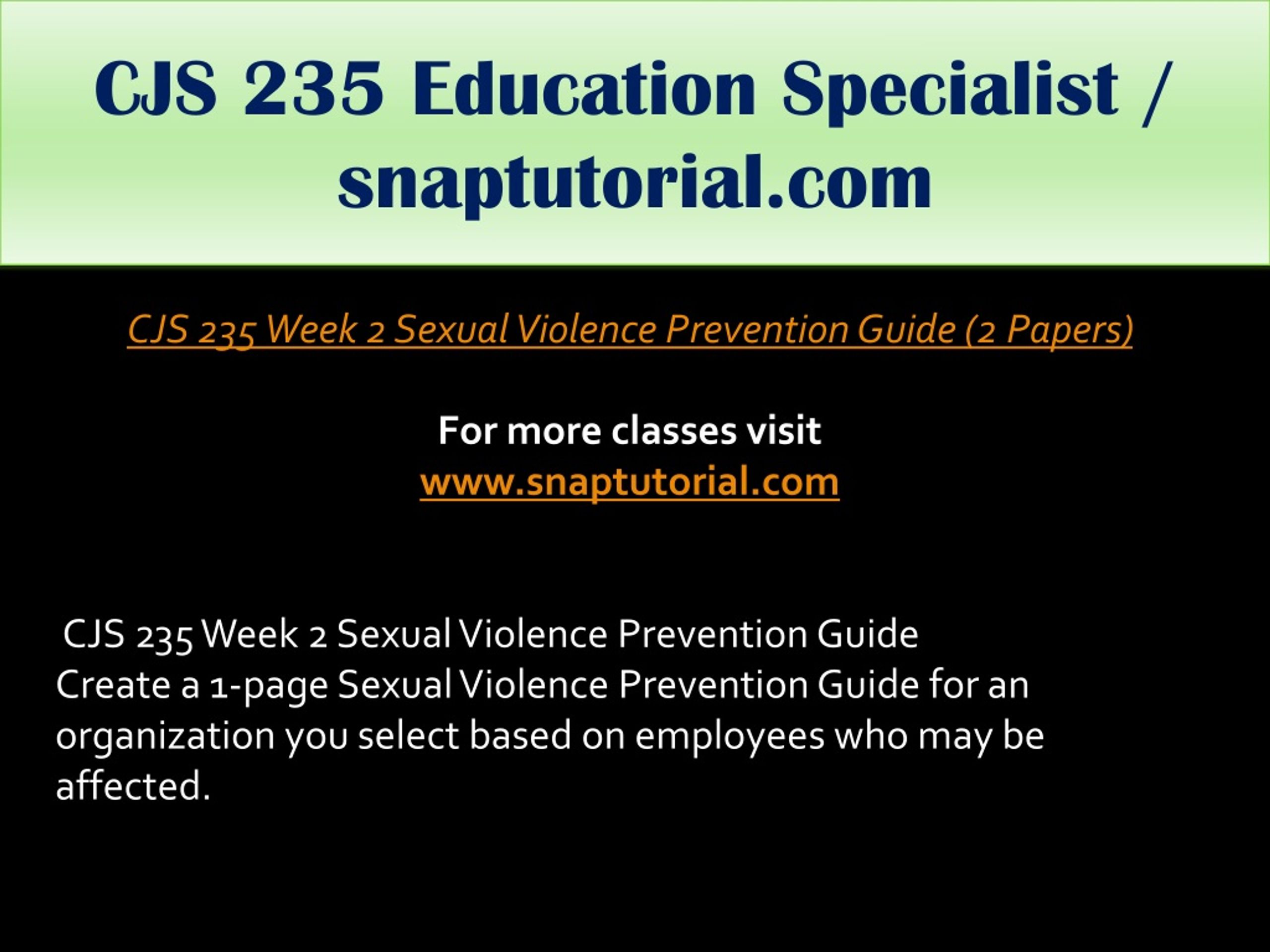 CJS 235 Education Specialist / snaptutorial.com

CJS 235 Week 2 Sexual Violence Prevention Guide (2 Papers)

For more classes visit
www.snaptutorial.com

CJS 235 Week 2 Sexual Violence Prevention Guide
Create a 1-page Sexual Violence Prevention Guide for an organization you select based on employees who may be affected.